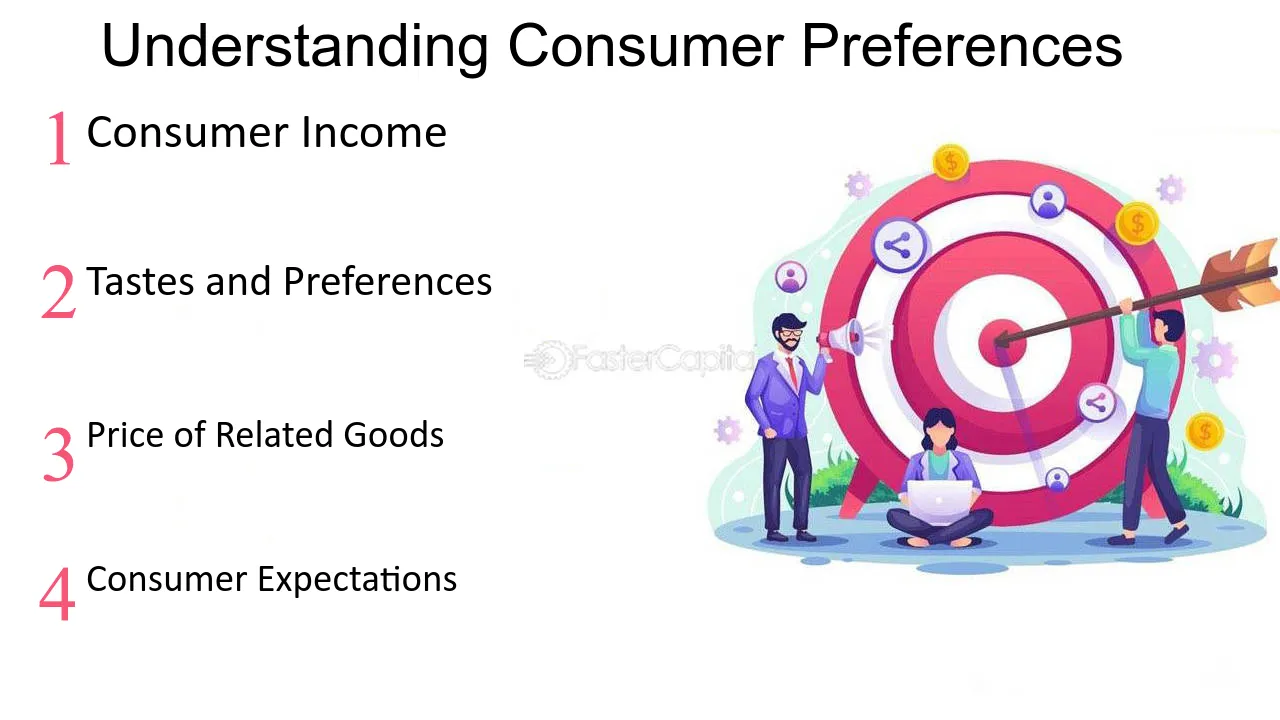 Understanding Consumer Preferences

1 Consumer Income

2 Tastes and Preferences

3 Price of Related Goods

4 Consumer Expectations

FasterCapital